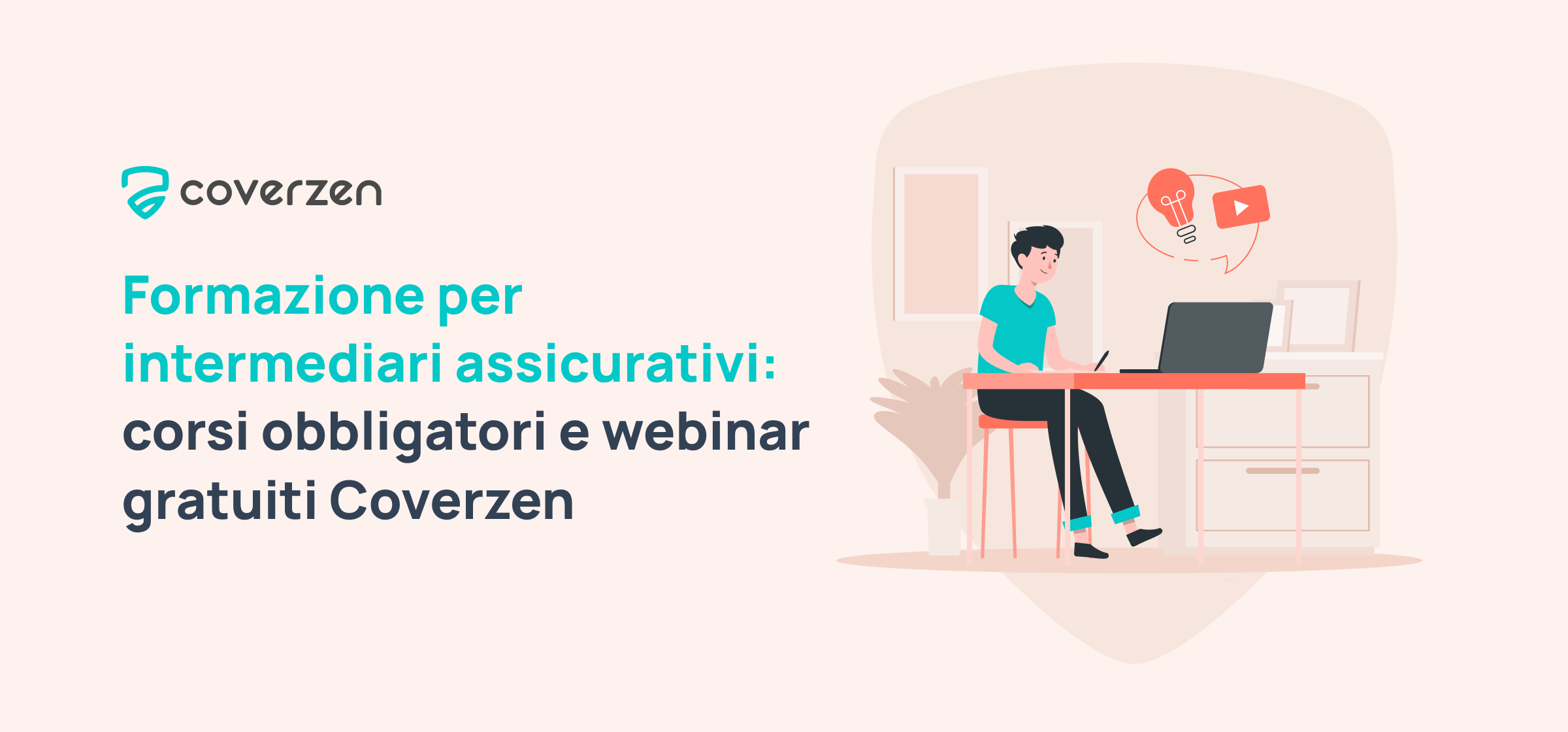 coverzen

Formazione per intermediari assicurativi: corsi obbligatori e webinar gratuiti Coverzen